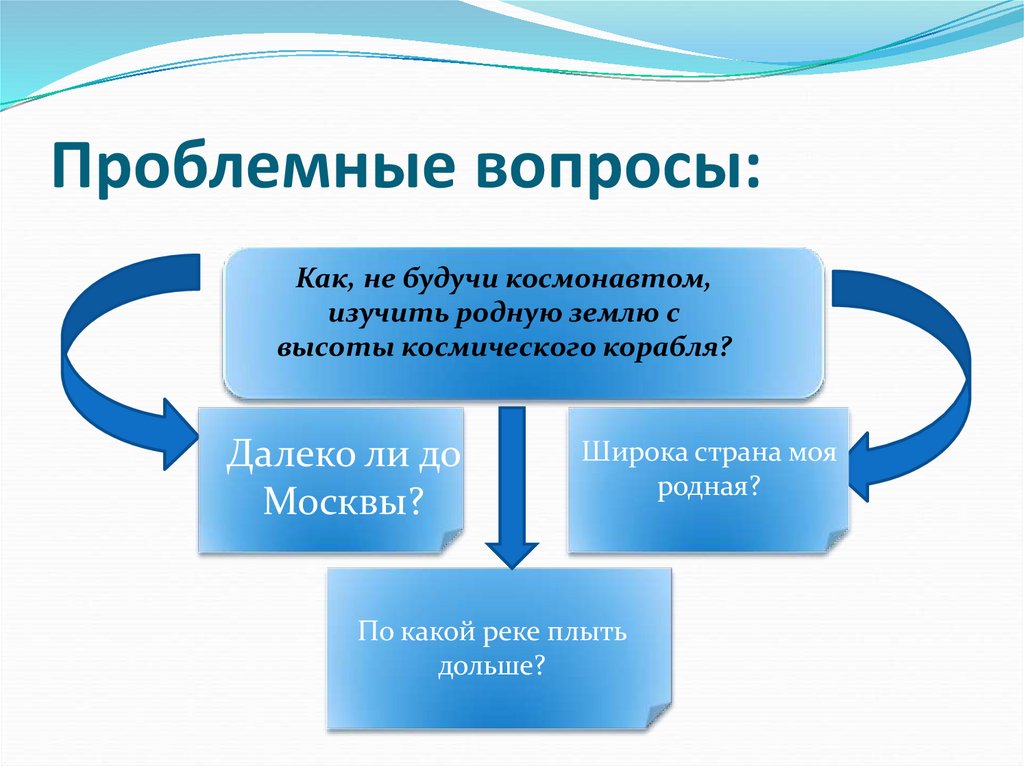 Проблемные вопросы:

Как, не будучи космонавтом, изучить родную землю с высоты космического корабля?

Далеко ли до Москвы?

Широка страна моя родная?

По какой реке плыть дольше?